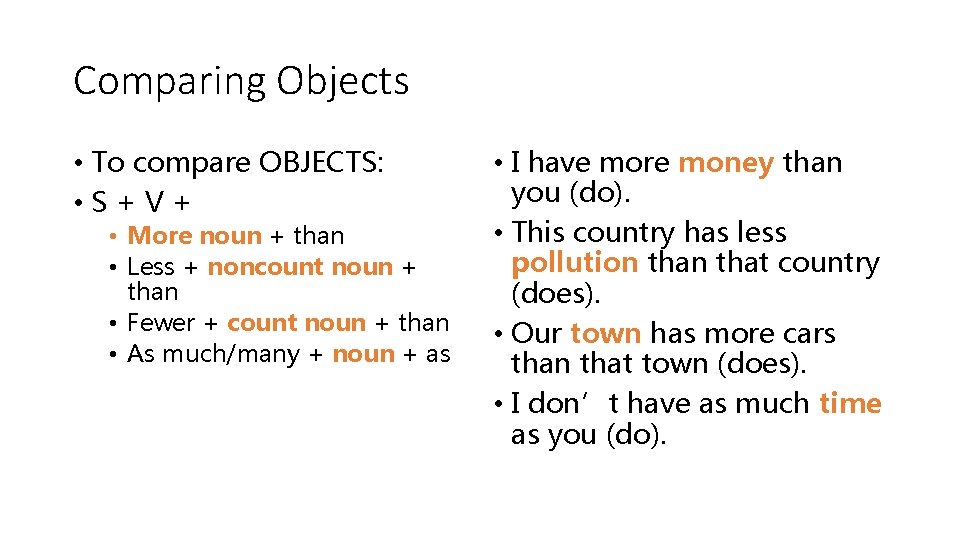 Comparing Objects

• To compare OBJECTS:
• S + V +
• More noun + than
• Less + noncount noun + than
• Fewer + count noun + than
• As much/many + noun + as

• I have more money than you (do).
• This country has less pollution than that country (does).
• Our town has more cars than that town (does).
• I don’t have as much time as you (do).